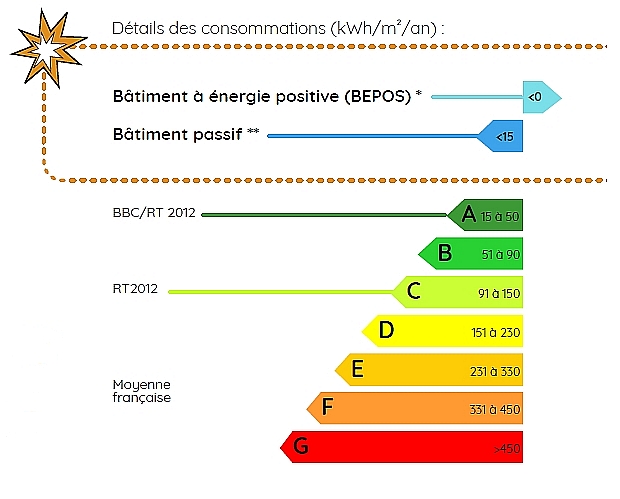 Détails des consommations (kWh/m²/an) :

Bâtiment à énergie positive (BEPOS) * <0

Bâtiment passif ** <15

BBC/RT 2012 A 15 à 50

B 51 à 90

RT2012 C 91 à 150

D 151 à 230

E 231 à 330

Moyenne française

F 331 à 450

G >450